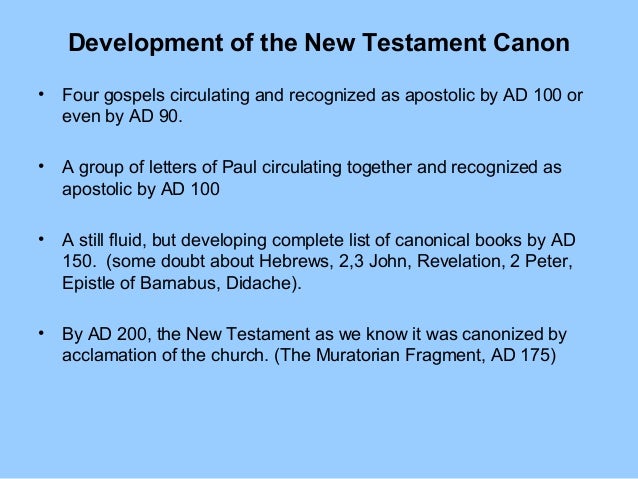 Development of the New Testament Canon

• Four gospels circulating and recognized as apostolic by AD 100 or even by AD 90.

• A group of letters of Paul circulating together and recognized as apostolic by AD 100

• A still fluid, but developing complete list of canonical books by AD 150. (some doubt about Hebrews, 2,3 John, Revelation, 2 Peter, Epistle of Barnabus, Didache).

• By AD 200, the New Testament as we know it was canonized by acclamation of the church. (The Muratorian Fragment, AD 175)